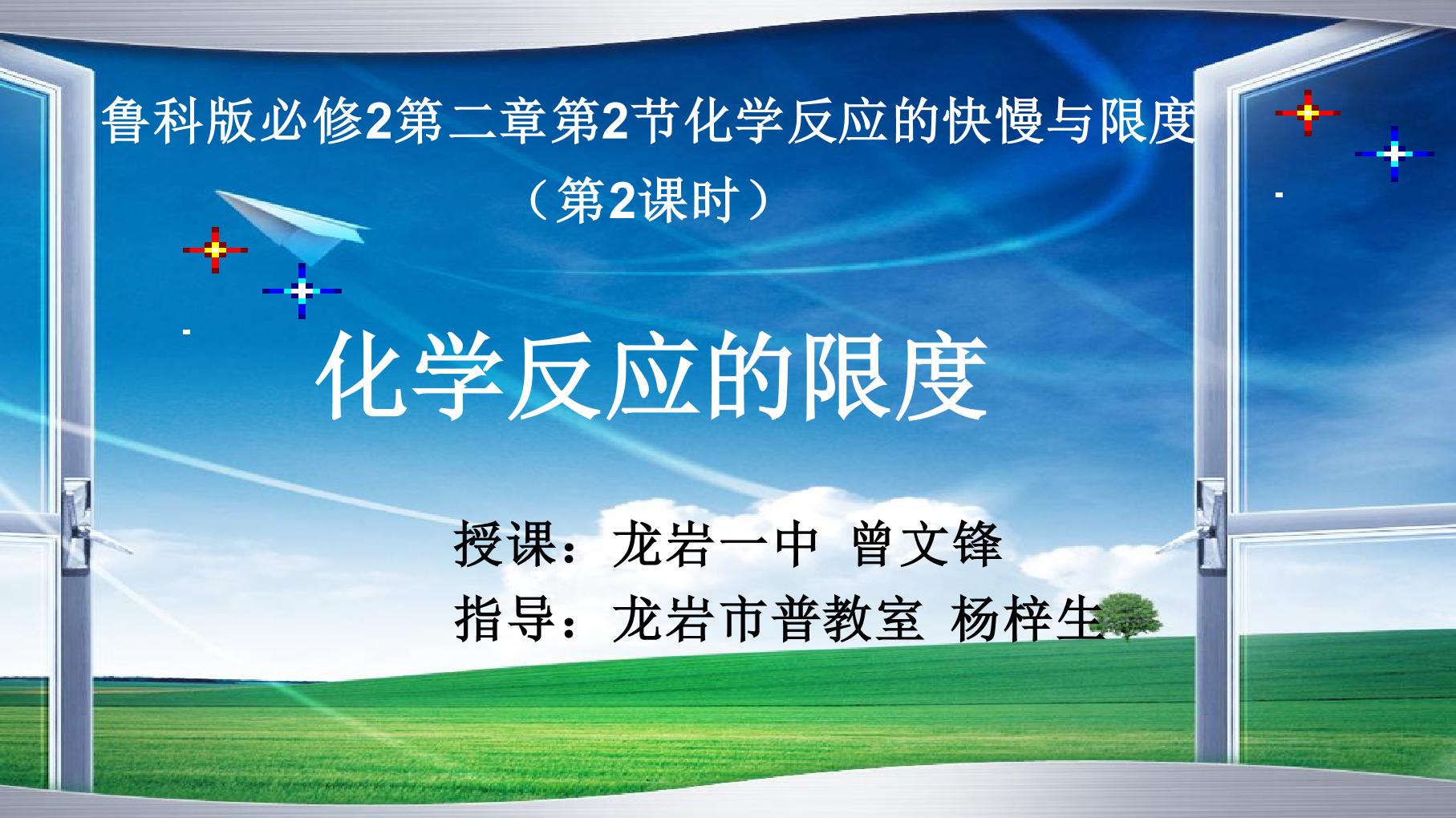 鲁科版必修2第二章第2节化学反应的快慢与限度
（第2课时）

化学反应的限度

授课：龙岩一中 曾文锋
指导：龙岩市普教室 杨梓生